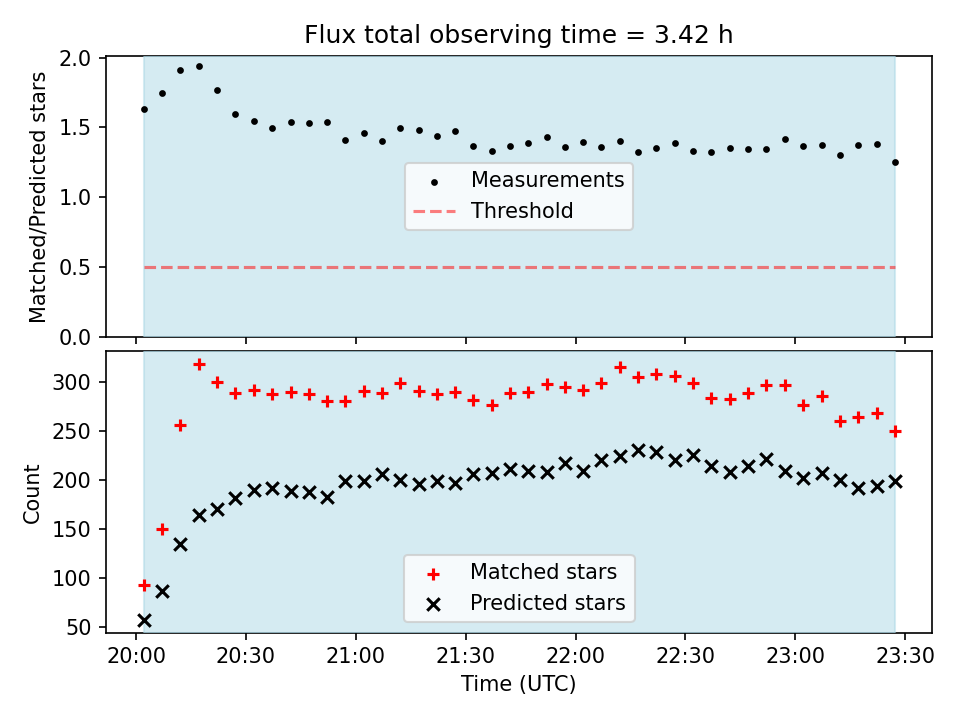 Flux total observing time = 3.42 h

Matched/Predicted stars

2.0
1.5
1.0
0.5
0.0

Measurements
Threshold

Count

300
250
200
150
100
50

Matched stars
Predicted stars

20:00 20:30 21:00 21:30 22:00 22:30 23:00 23:30

Time (UTC)